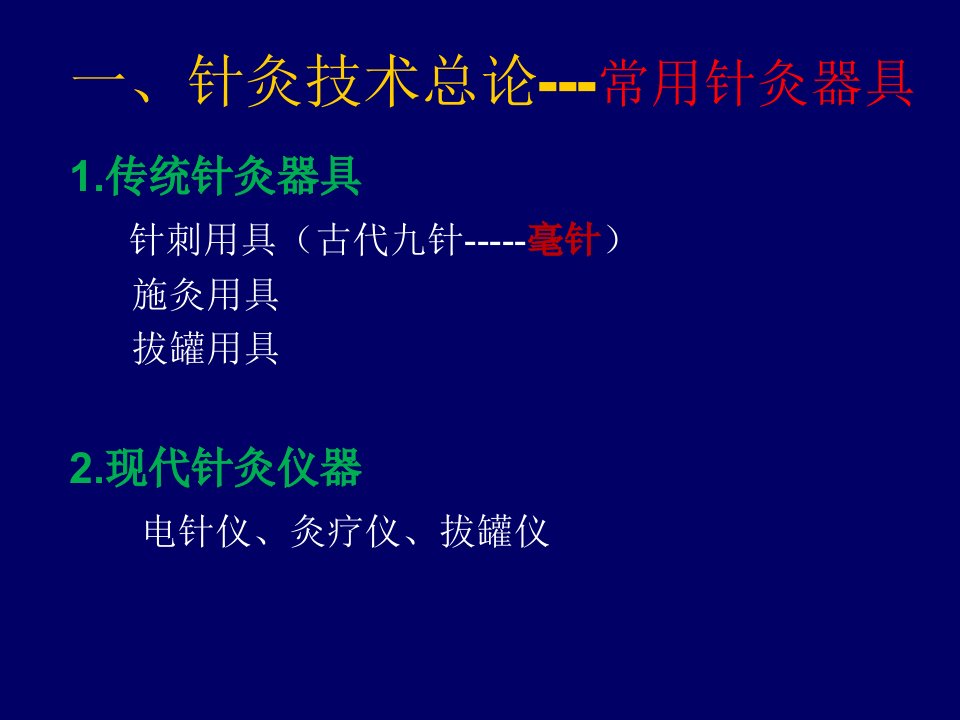 一、针灸技术总论---常用针灸器具

1.传统针灸器具

针刺用具（古代九针-----毫针）

施灸用具

拔罐用具

2.现代针灸仪器

电针仪、灸疗仪、拔罐仪